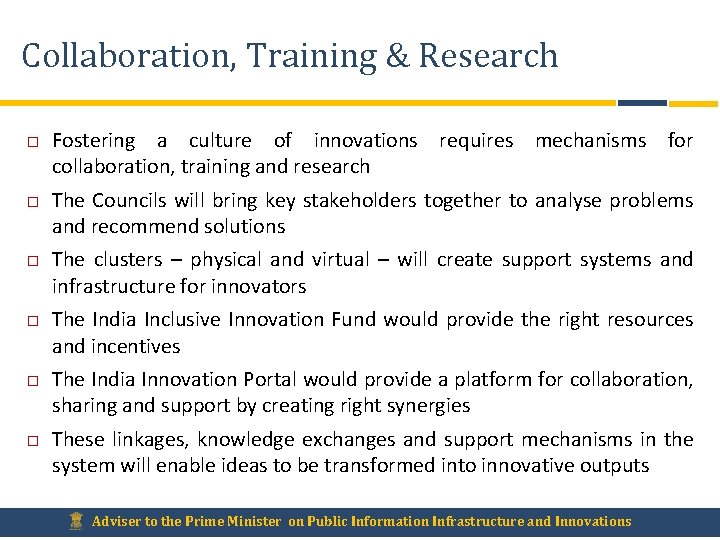 Collaboration, Training & Research

□ Fostering a culture of innovations requires mechanisms for collaboration, training and research

□ The Councils will bring key stakeholders together to analyse problems and recommend solutions

□ The clusters – physical and virtual – will create support systems and infrastructure for innovators

□ The India Inclusive Innovation Fund would provide the right resources and incentives

□ The India Innovation Portal would provide a platform for collaboration, sharing and support by creating right synergies

□ These linkages, knowledge exchanges and support mechanisms in the system will enable ideas to be transformed into innovative outputs

Adviser to the Prime Minister on Public Information Infrastructure and Innovations